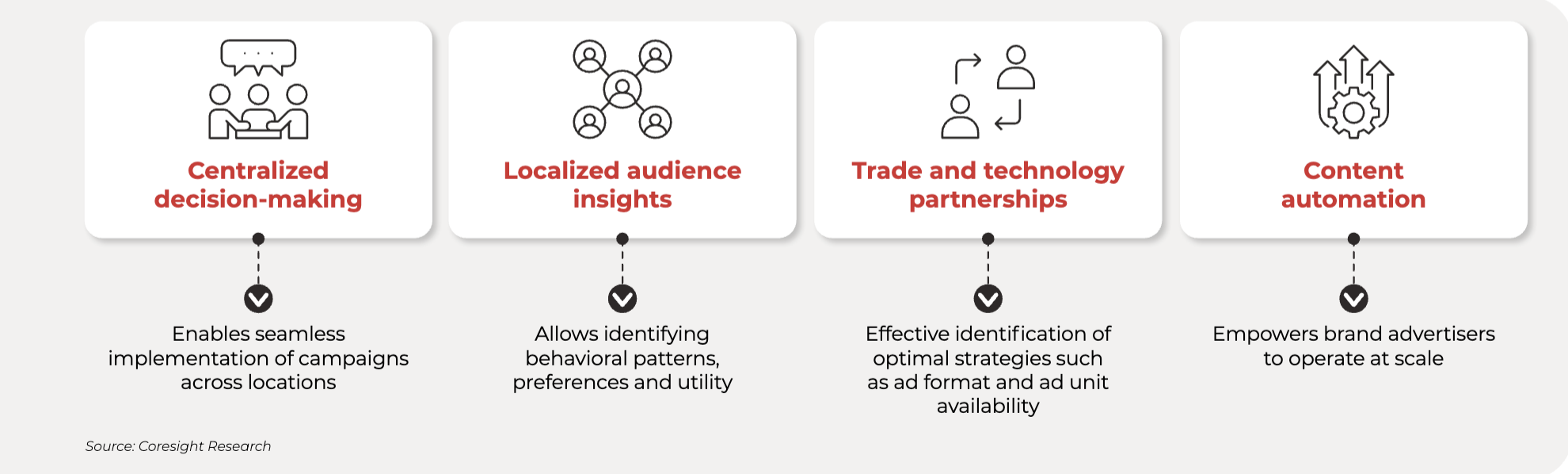 Centralized decision-making

Enables seamless implementation of campaigns across locations

Localized audience insights

Allows identifying behavioral patterns, preferences and utility

Trade and technology partnerships

Effective identification of optimal strategies such as ad format and ad unit availability

Content automation

Empowers brand advertisers to operate at scale

Source: Coresight Research